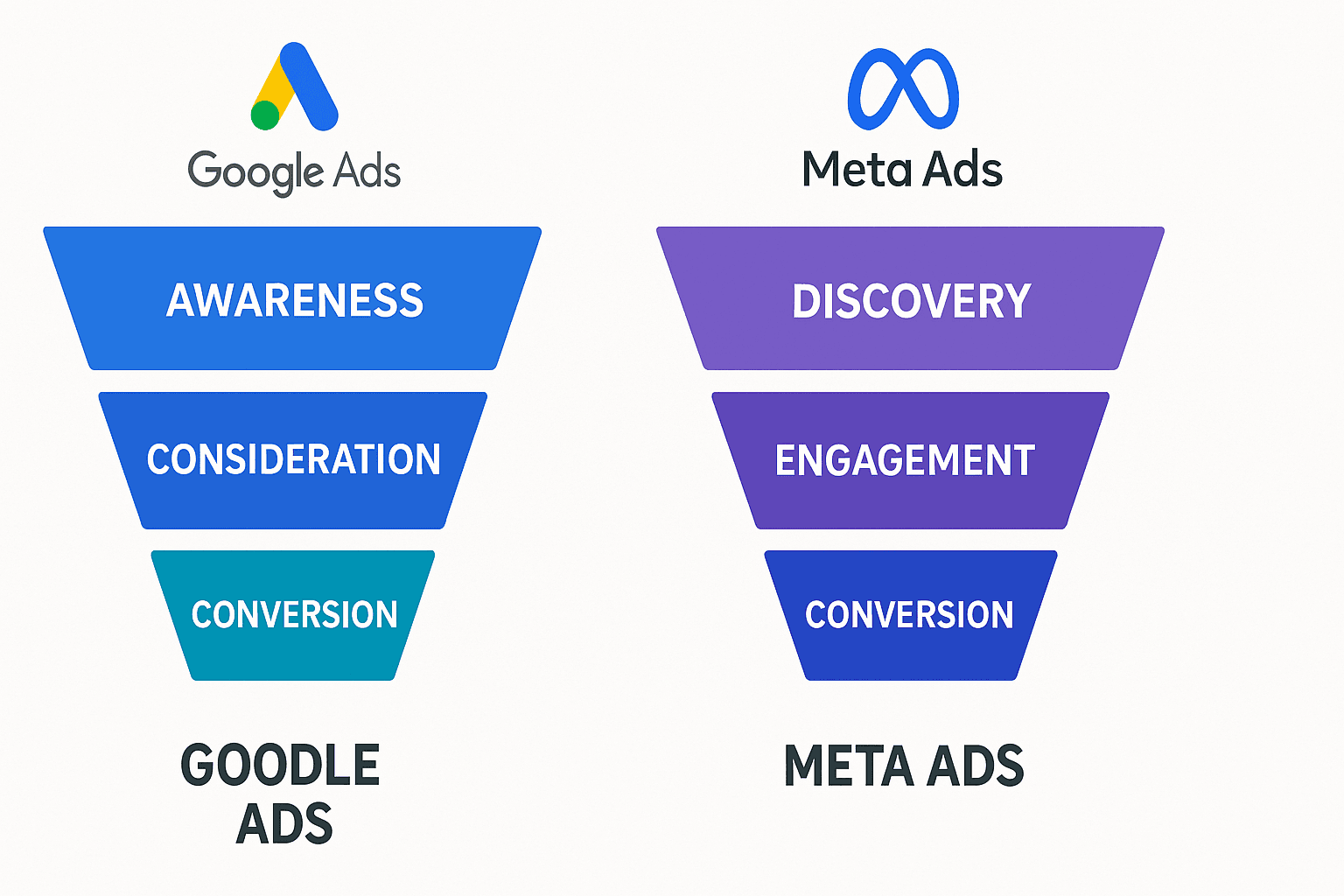 Google Ads

AWARENESS

CONSIDERATION

CONVERSION

GOODLE ADS

Meta Ads

DISCOVERY

ENGAGEMENT

CONVERSION

META ADS